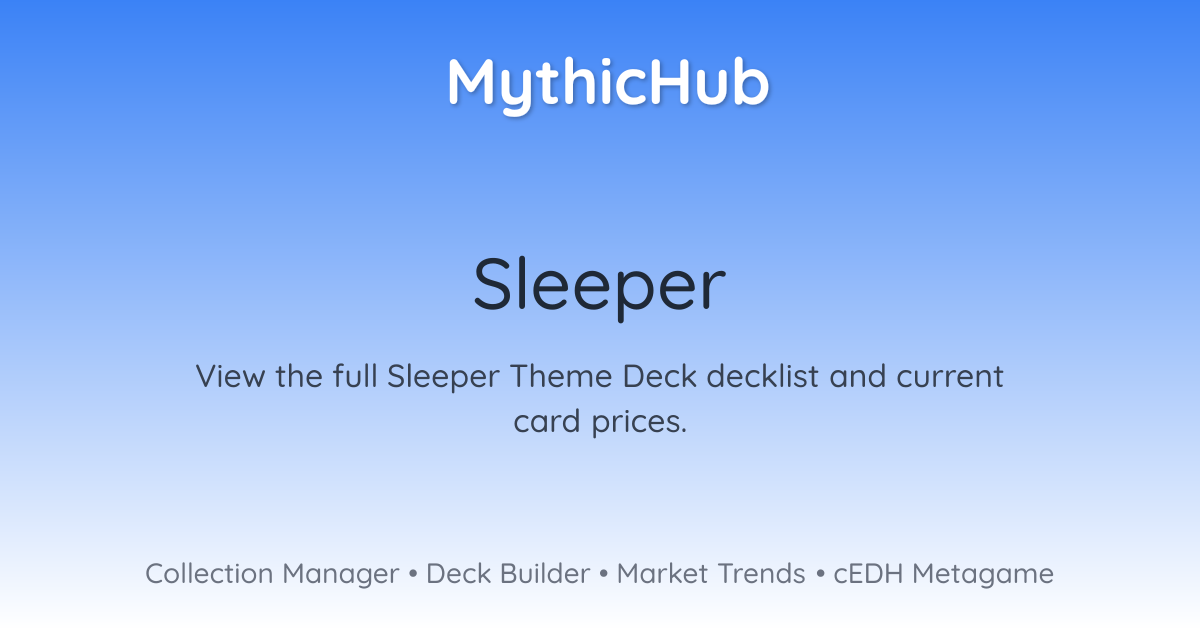 MythicHub

Sleeper

View the full Sleeper Theme Deck decklist and current card prices.

Collection Manager • Deck Builder • Market Trends • cEDH Metagame